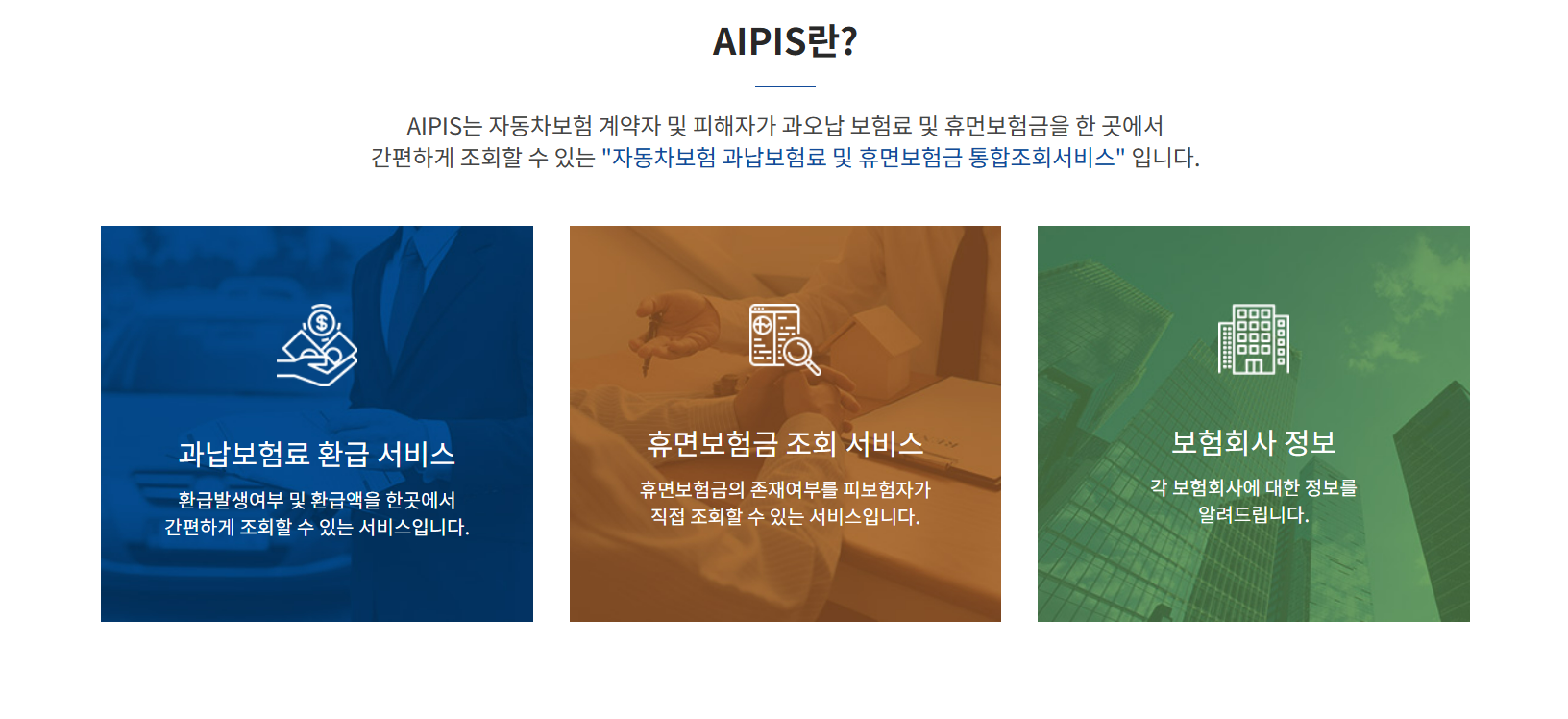 AIPIS란?

AIPIS는 자동차보험 계약자 및 피해자가 과오납 보험료 및 휴면보험금을 한 곳에서 간편하게 조회할 수 있는 "자동차보험 과납보험료 및 휴면보험금 통합조회서비스" 입니다.

과납보험료 환급 서비스

환급발생여부 및 환급액을 한곳에서 간편하게 조회할 수 있는 서비스입니다.

휴면보험금 조회 서비스

휴면보험금의 존재여부를 피보험자가 직접 조회할 수 있는 서비스입니다.

보험회사 정보

각 보험회사에 대한 정보를 알려드립니다.